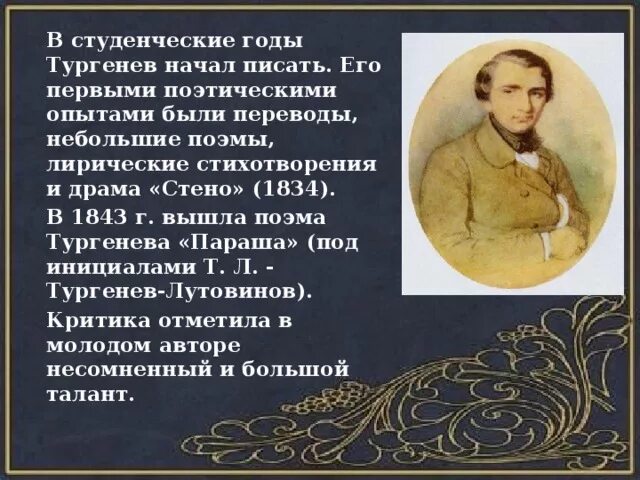 В студенческие годы Тургенев начал писать. Его первыми поэтическими опытами были переводы, небольшие поэмы, лирические стихотворения и драма «Стено» (1834).

В 1843 г. вышла поэма Тургенева «Параша» (под инициалами Т. Л. - Тургенев-Лутовинов).

Критика отметила в молодом авторе несомненный и большой талант.